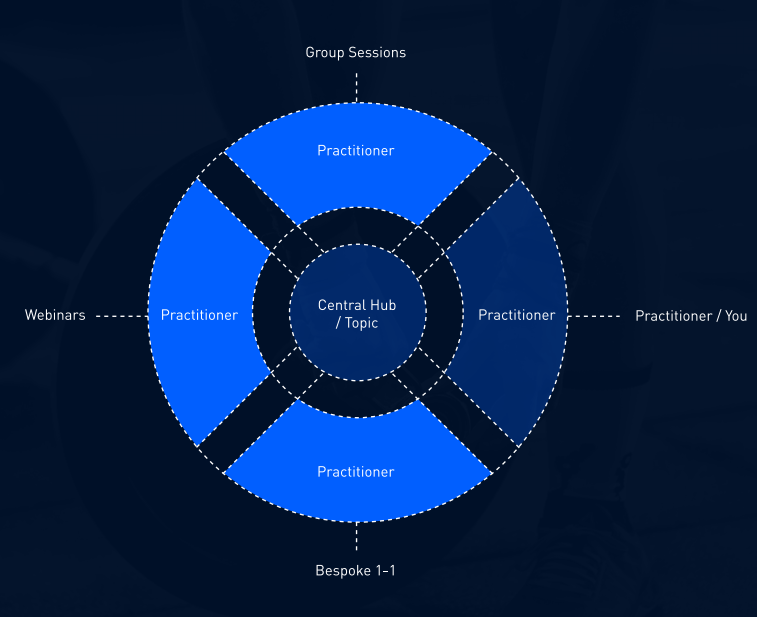 Group Sessions

Practitioner

Webinars

Practitioner

Central Hub / Topic

Practitioner

Practitioner / You

Practitioner

Bespoke 1-1